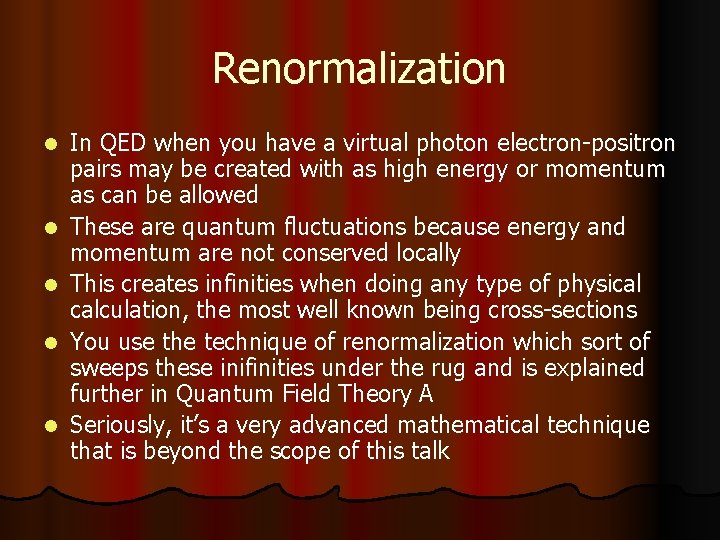 Renormalization

- In QED when you have a virtual photon electron-positron pairs may be created with as high energy or momentum as can be allowed
- These are quantum fluctuations because energy and momentum are not conserved locally
- This creates infinities when doing any type of physical calculation, the most well known being cross-sections
- You use the technique of renormalization which sort of sweeps these inifinities under the rug and is explained further in Quantum Field Theory A
- Seriously, it's a very advanced mathematical technique that is beyond the scope of this talk